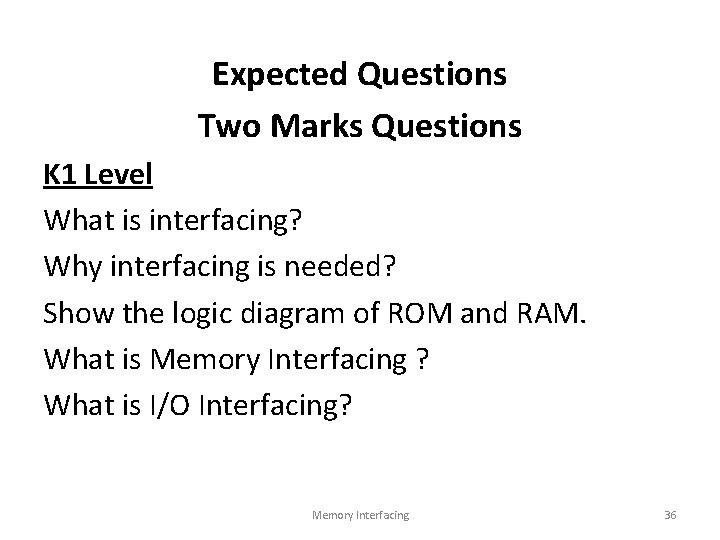 Expected Questions

Two Marks Questions

K1 Level

What is interfacing?

Why interfacing is needed?

Show the logic diagram of ROM and RAM.

What is Memory Interfacing ?

What is I/O Interfacing?

Memory Interfacing

36